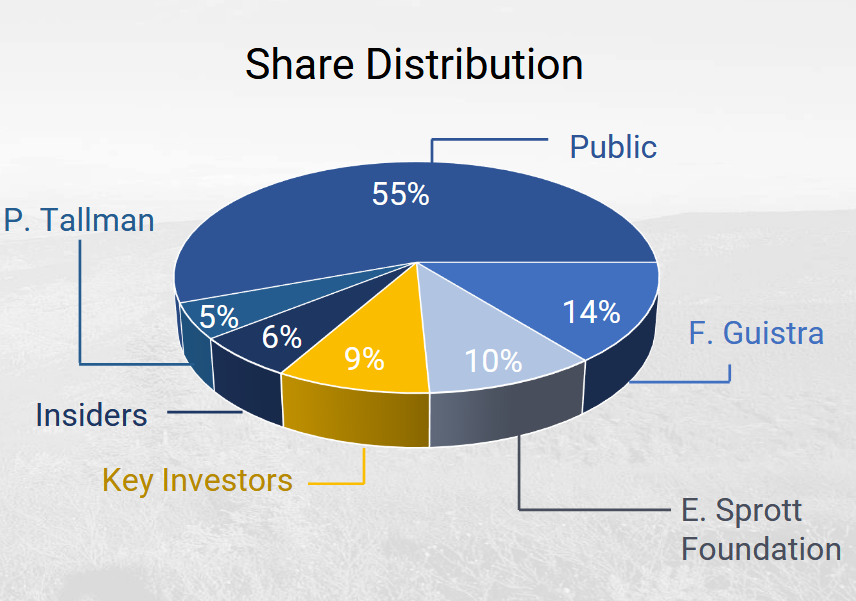 Share Distribution

Public

55%

P. Tallman

5%

6%

9%

10%

14%

F. Guistra

Insiders

Key Investors

E. Sprott Foundation